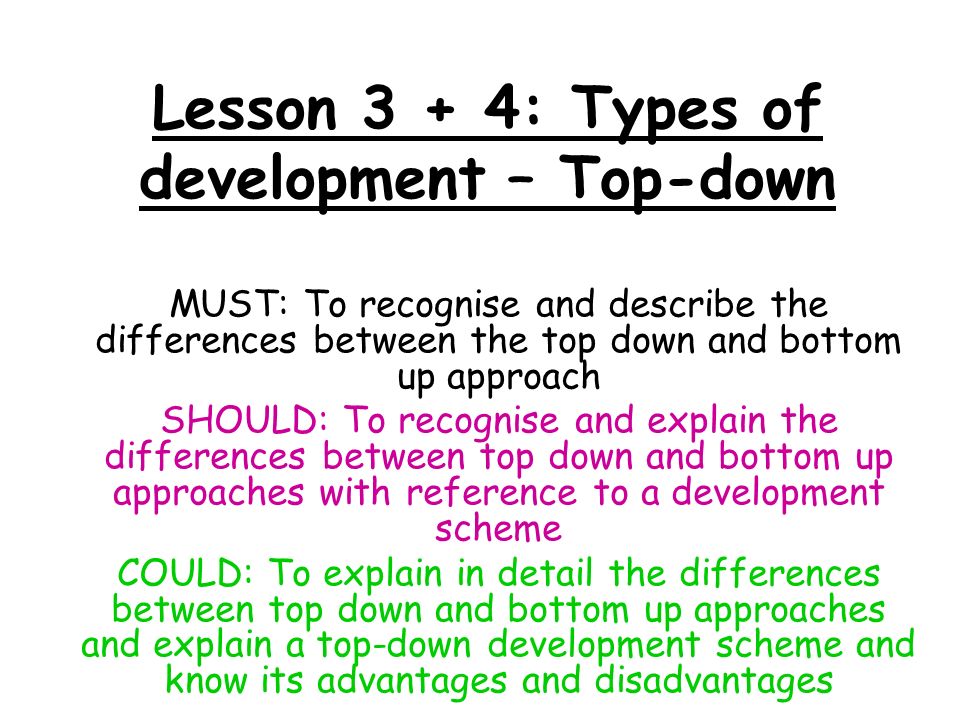 Lesson 3 + 4: Types of development – Top-down

MUST: To recognise and describe the differences between the top down and bottom up approach

SHOULD: To recognise and explain the differences between top down and bottom up approaches with reference to a development scheme

COULD: To explain in detail the differences between top down and bottom up approaches and explain a top-down development scheme and know its advantages and disadvantages